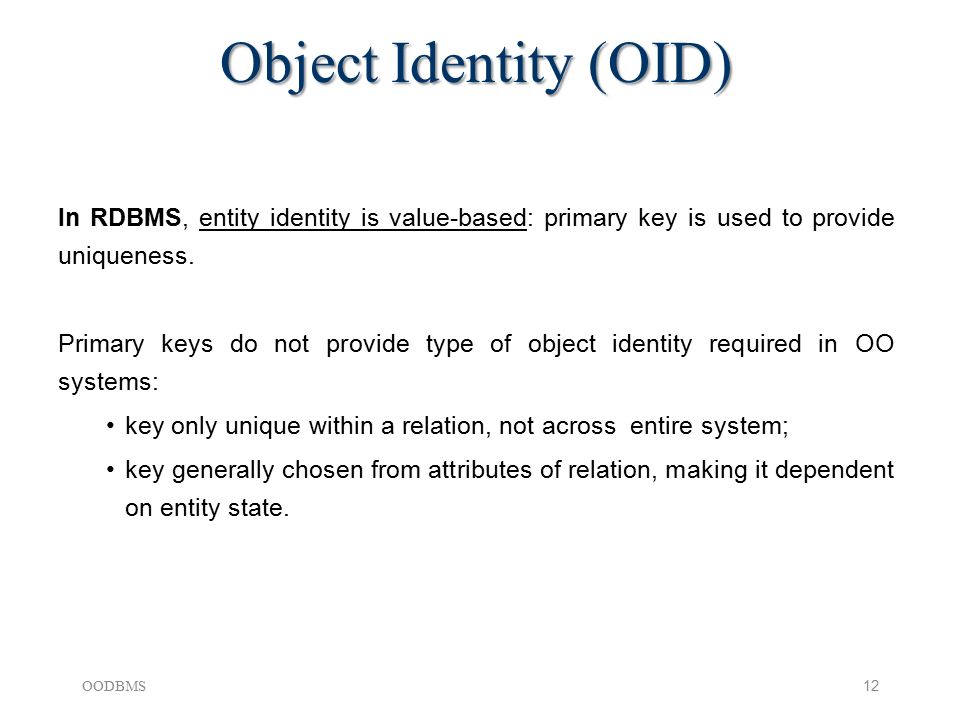 Object Identity (OID)

In RDBMS, entity identity is value-based: primary key is used to provide uniqueness.

Primary keys do not provide type of object identity required in OO systems:

• key only unique within a relation, not across entire system;

• key generally chosen from attributes of relation, making it dependent on entity state.

OODBMS

12